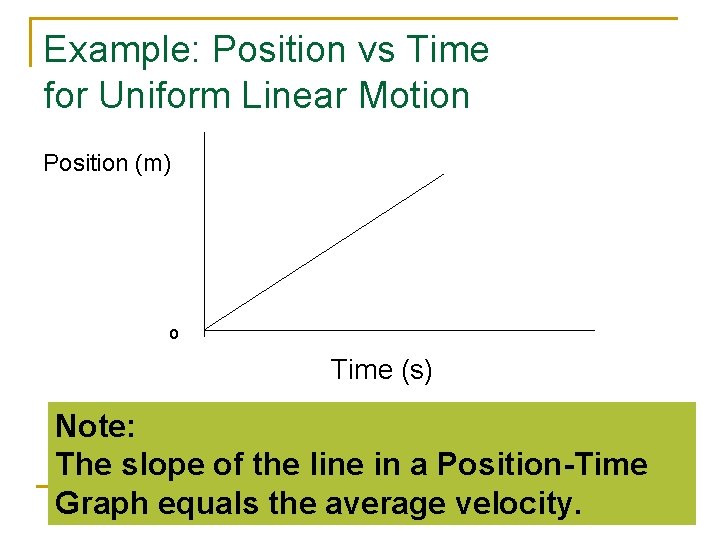 Example: Position vs Time for Uniform Linear Motion

Position (m)

o

Time (s)

Note:
The slope of the line in a Position-Time Graph equals the average velocity.